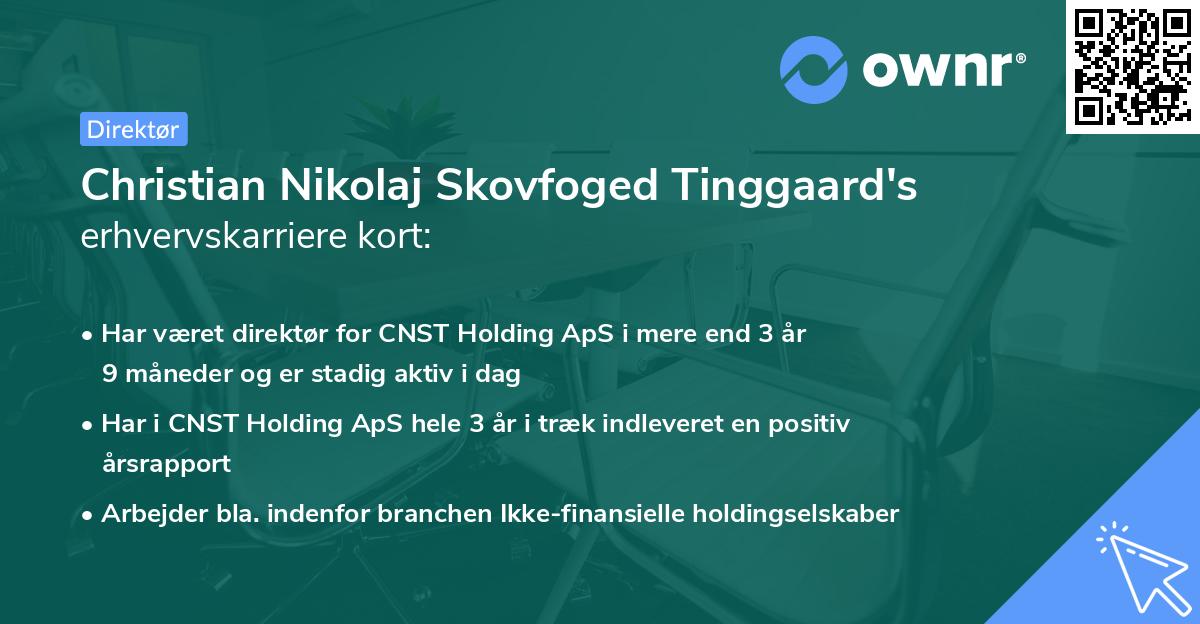 ownr®

Direktør

Christian Nikolaj Skovfoged Tinggaard's erhvervskarriere kort:

• Har været direktør for CNST Holding ApS i mere end 3 år 9 måneder og er stadig aktiv i dag

• Har i CNST Holding ApS hele 3 år i træk indleveret en positiv årsrapport

• Arbejder bla. indenfor branchen Ikke-finansielle holdingselskaber